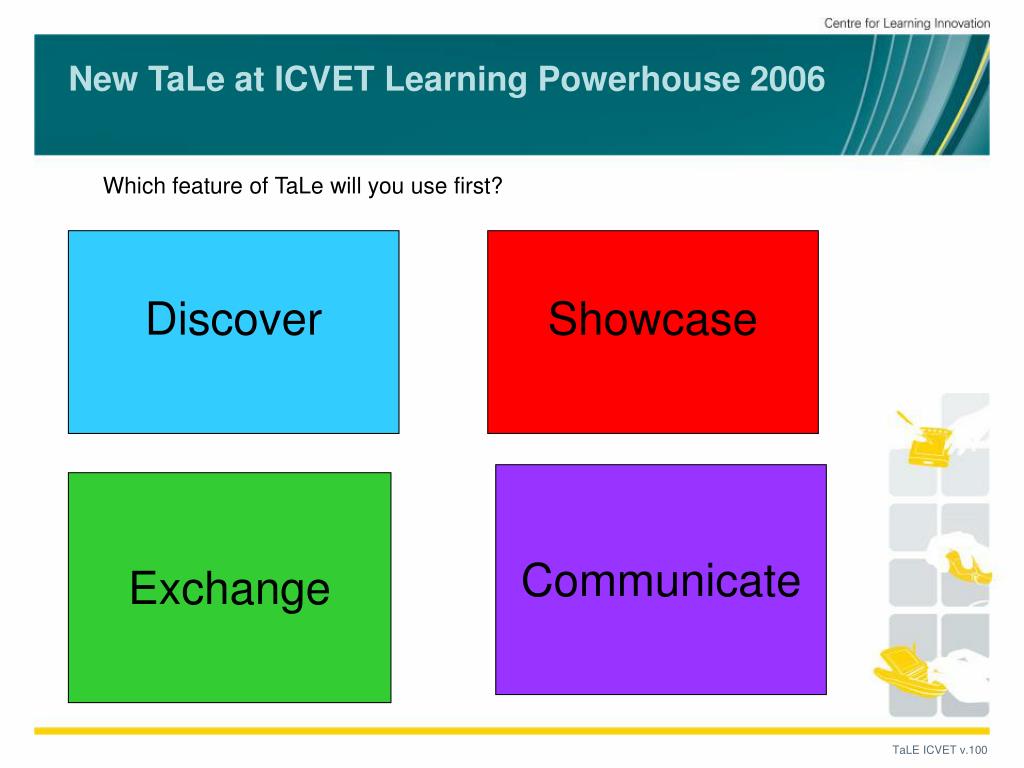 Centre for Learning Innovation

New TaLe at ICVET Learning Powerhouse 2006

Which feature of TaLe will you use first?

Discover

Showcase

Exchange

Communicate

TaLE ICVET v.100